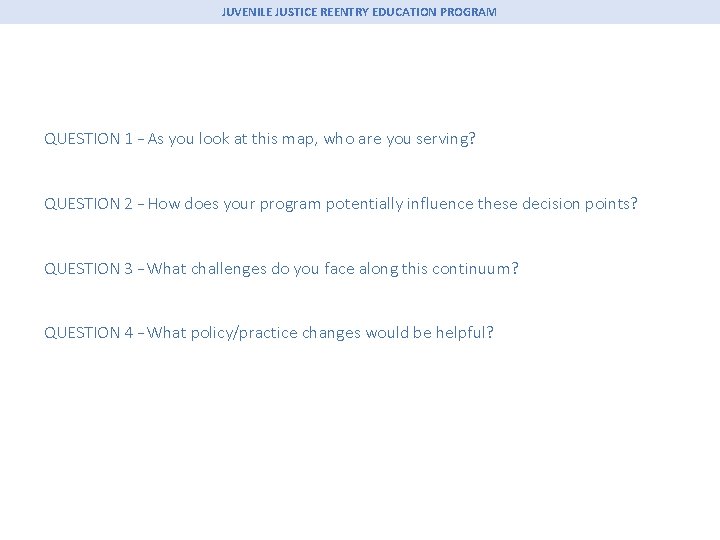 JUVENILE JUSTICE REENTRY EDUCATION PROGRAM

QUESTION 1 – As you look at this map, who are you serving?

QUESTION 2 – How does your program potentially influence these decision points?

QUESTION 3 – What challenges do you face along this continuum?

QUESTION 4 – What policy/practice changes would be helpful?